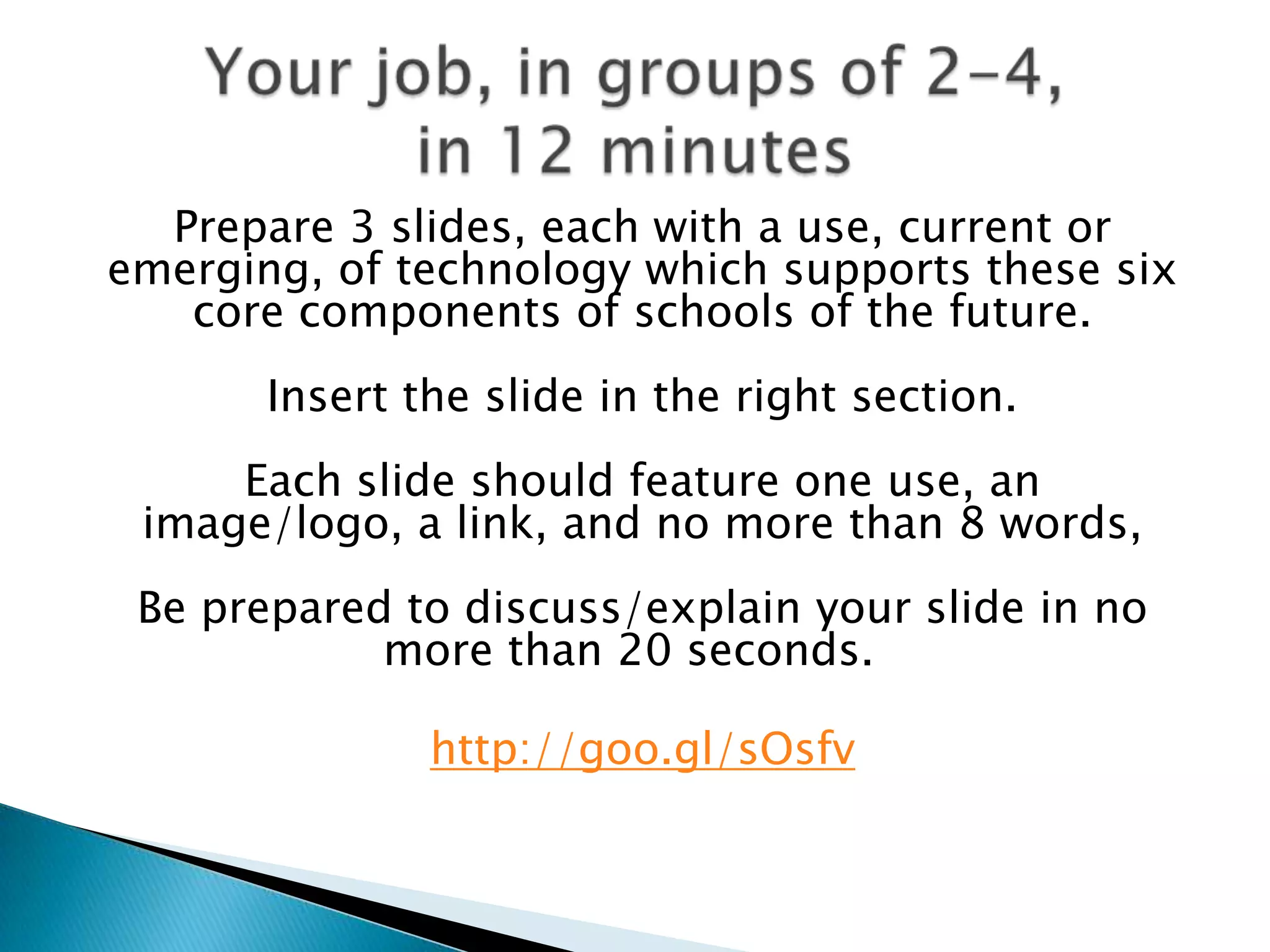 Your job, in groups of 2-4, in 12 minutes

Prepare 3 slides, each with a use, current or emerging, of technology which supports these six core components of schools of the future.

Insert the slide in the right section.

Each slide should feature one use, an image/logo, a link, and no more than 8 words,

Be prepared to discuss/explain your slide in no more than 20 seconds.

http://goo.gl/sOsfv